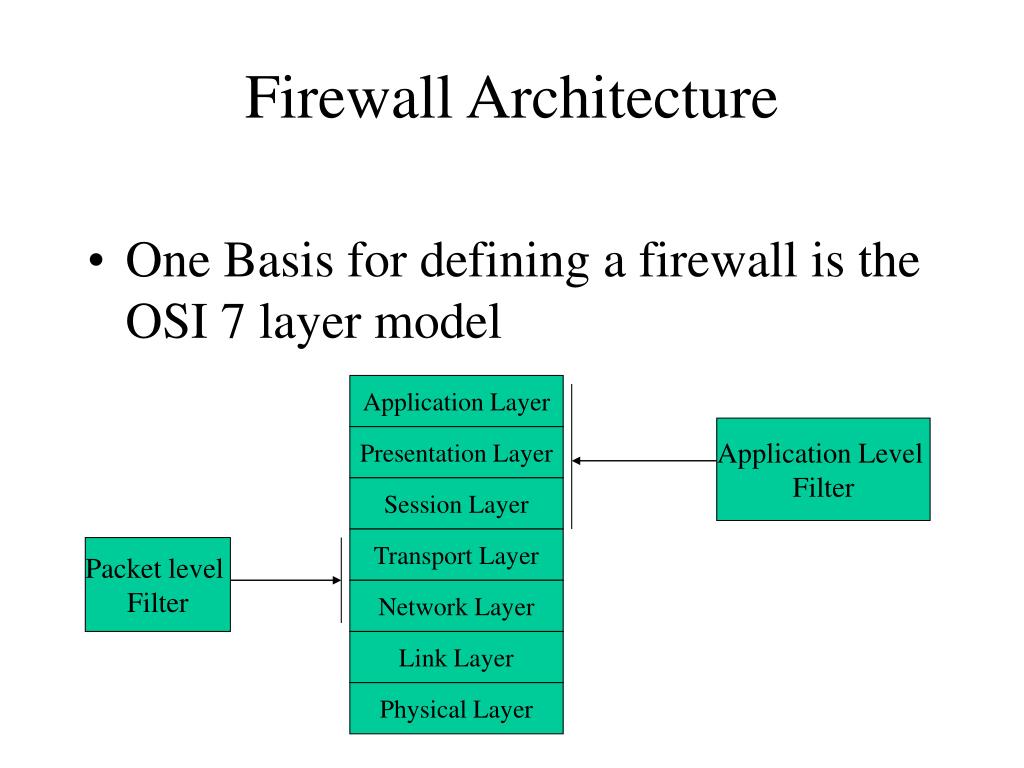 Firewall Architecture

• One Basis for defining a firewall is the OSI 7 layer model

Application Layer
Presentation Layer
Session Layer
Transport Layer
Network Layer
Link Layer
Physical Layer

Application Level Filter

Packet level Filter